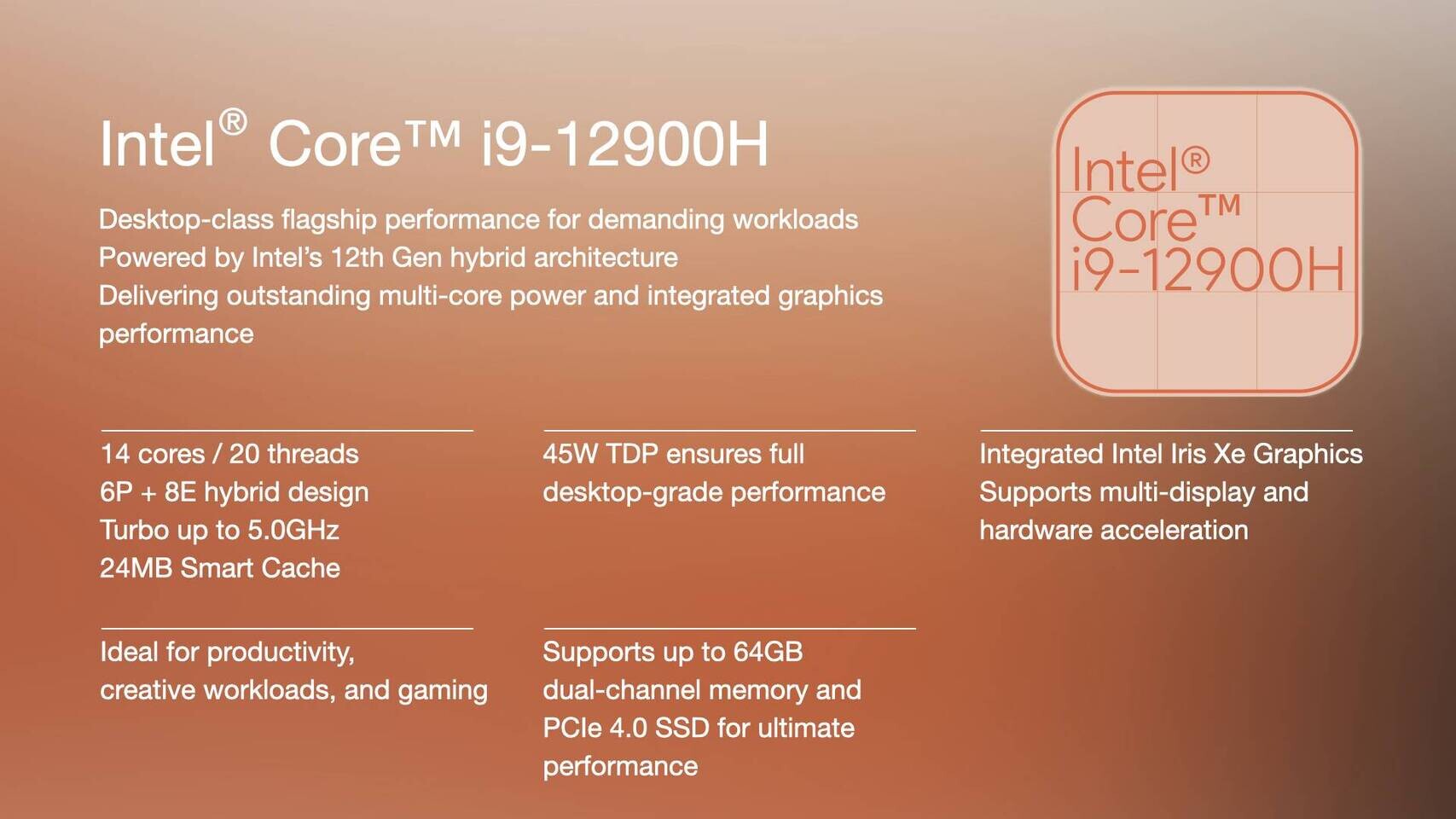 Intel® Core™ i9-12900H

Desktop-class flagship performance for demanding workloads
Powered by Intel's 12th Gen hybrid architecture
Delivering outstanding multi-core power and integrated graphics performance

Intel® Core™ i9-12900H

14 cores / 20 threads
6P + 8E hybrid design
Turbo up to 5.0GHz
24MB Smart Cache

45W TDP ensures full desktop-grade performance

Integrated Intel Iris Xe Graphics
Supports multi-display and hardware acceleration

Ideal for productivity, creative workloads, and gaming

Supports up to 64GB dual-channel memory and PCIe 4.0 SSD for ultimate performance